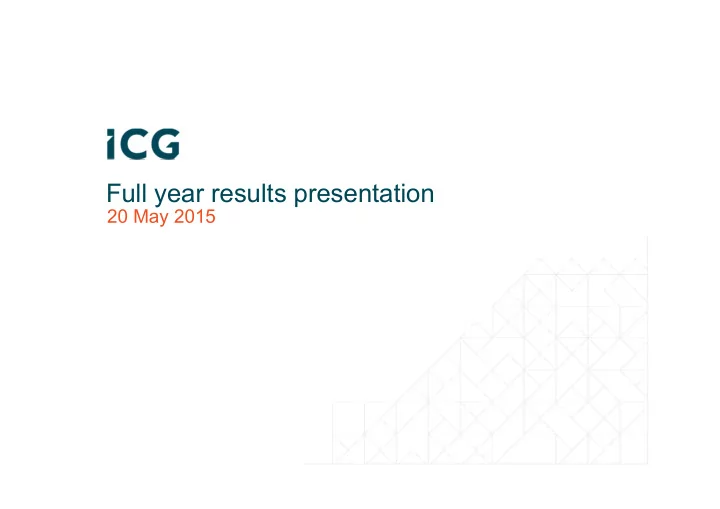 iCG

Full year results presentation
20 May 2015